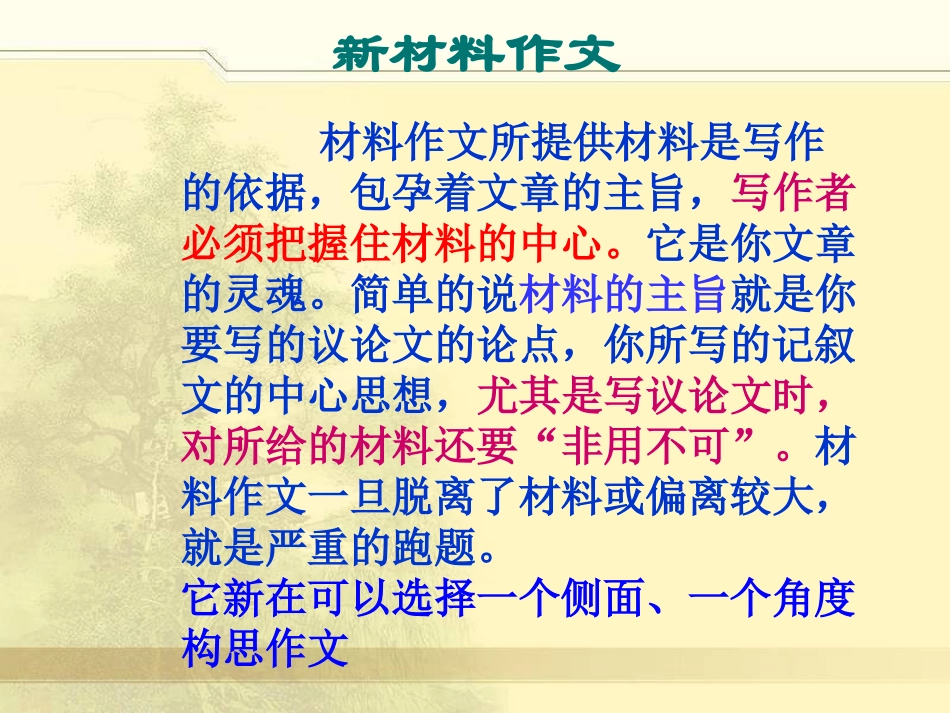 新材料作文

材料作文所提供材料是写作的依据，包孕着文章的主旨，写作者必须把握住材料的中心。它是你文章的灵魂。简单的说材料的主旨就是你要写的议论文的论点，你所写的记叙文的中心思想，尤其是写议论文时，对所给的材料还要“非用不可”。材料作文一旦脱离了材料或偏离较大，就是严重的跑题。
它新在可以选择一个侧面、一个角度构思作文